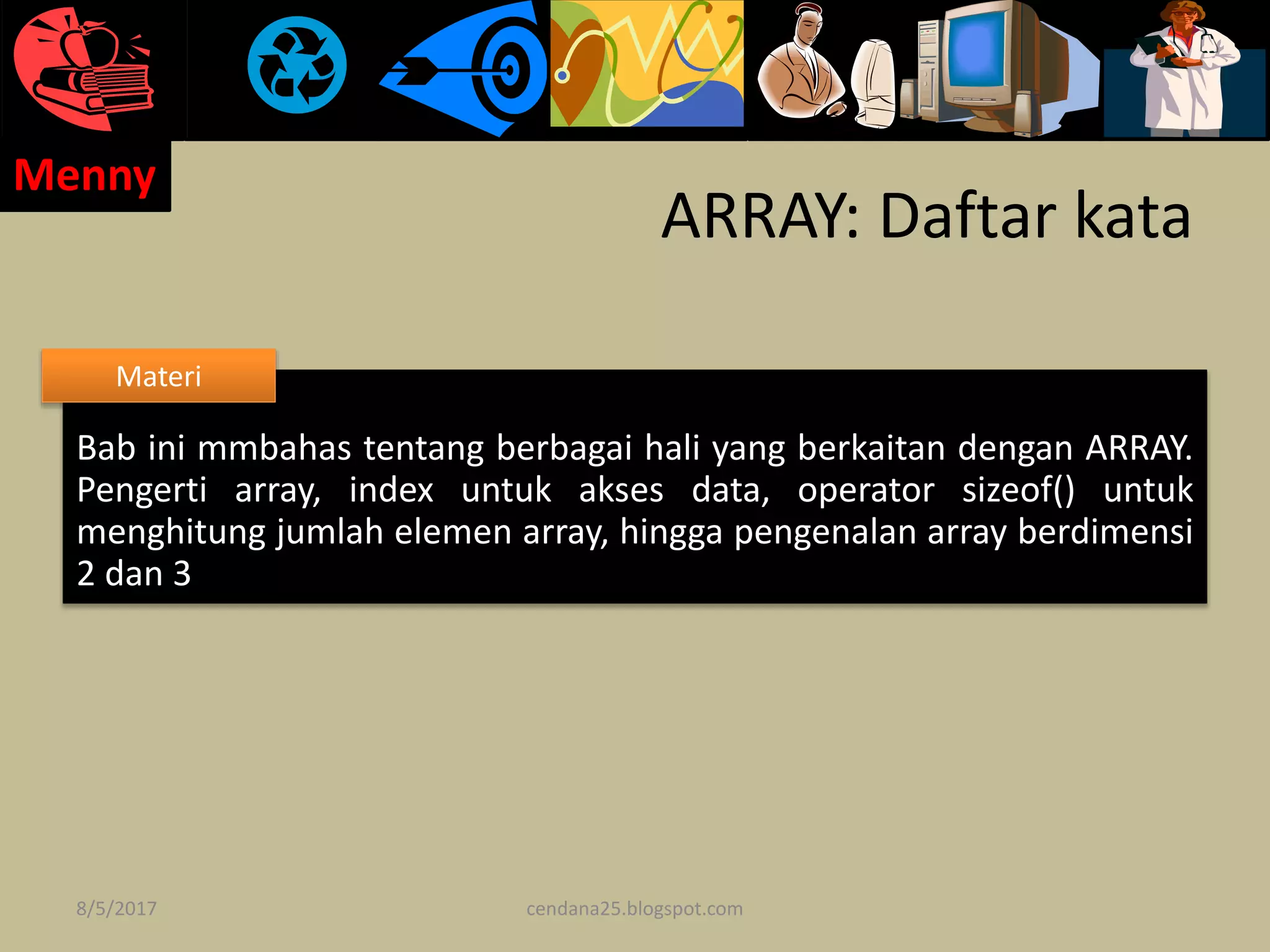 Menny

ARRAY: Daftar kata

Materi

Bab ini mmbahas tentang berbagai hali yang berkaitan dengan ARRAY. Pengerti array, index untuk akses data, operator sizeof() untuk menghitung jumlah elemen array, hingga pengenalan array berdimensi 2 dan 3

8/5/2017

cendana25.blogspot.com